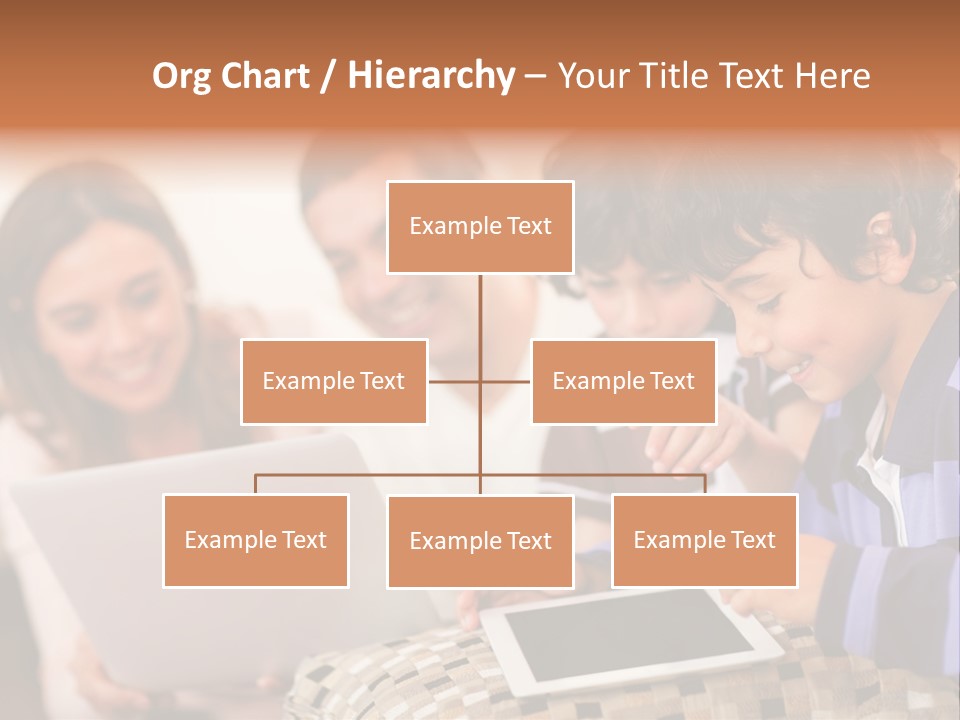 Org Chart / Hierarchy – Your Title Text Here

Example Text

Example Text

Example Text

Example Text

Example Text

Example Text